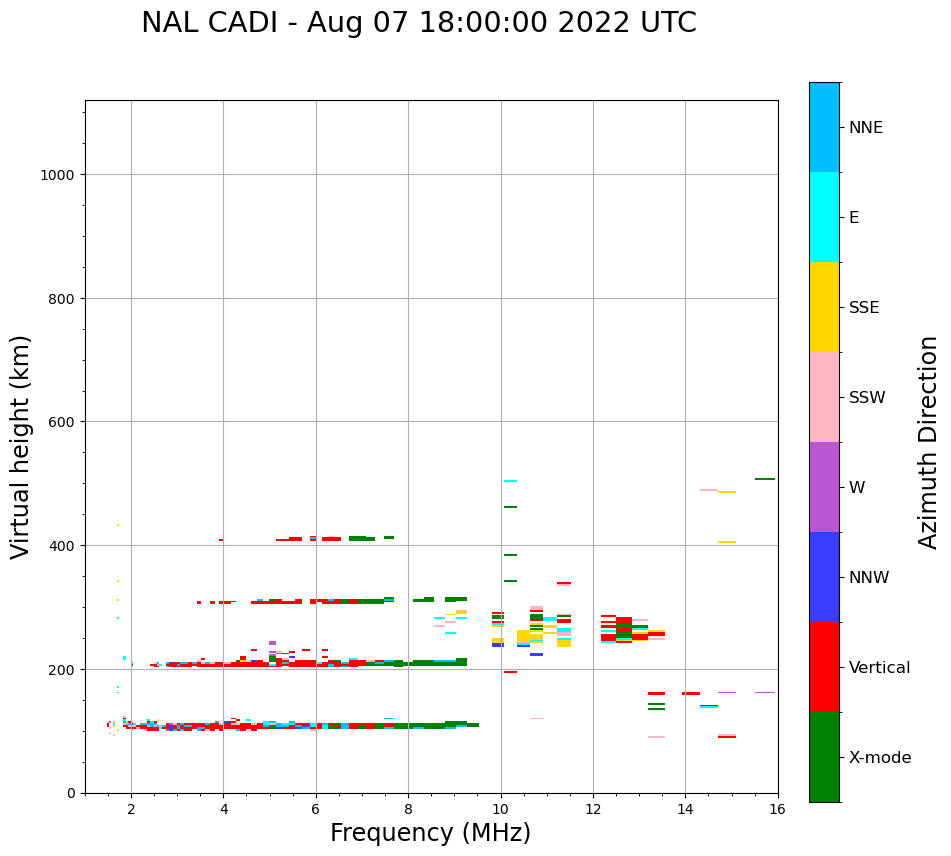 NAL CADI - Aug 07 18:00:00 2022 UTC

Virtual height (km)

1000
800
600
400
200
0

2
4
6
8
10
12
14
16

Frequency (MHz)

NNE
E
SSE
SSW
W
NNW
Vertical
X-mode

Azimuth Direction